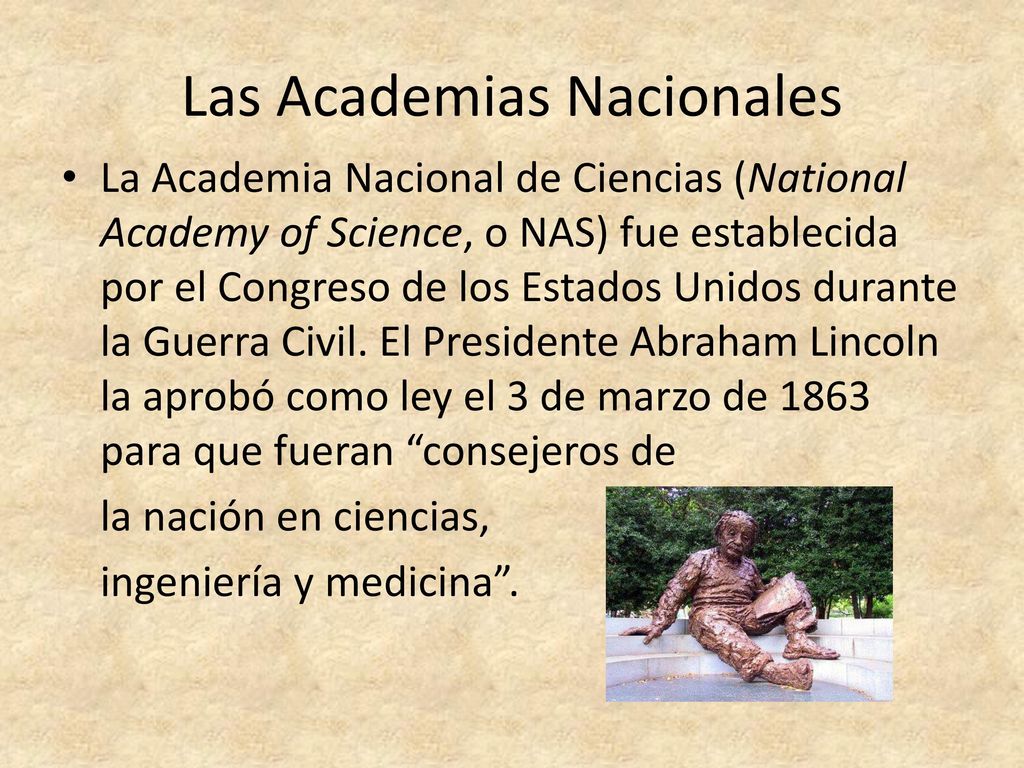 Las Academias Nacionales

• La Academia Nacional de Ciencias (National Academy of Science, o NAS) fue establecida por el Congreso de los Estados Unidos durante la Guerra Civil. El Presidente Abraham Lincoln la aprobó como ley el 3 de marzo de 1863 para que fueran “consejeros de la nación en ciencias, ingeniería y medicina”.